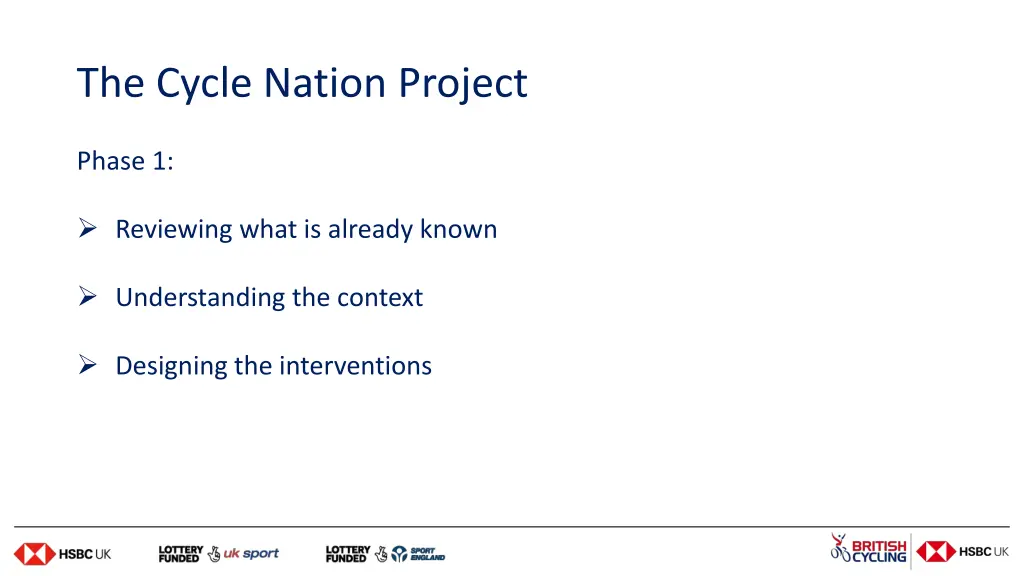 The Cycle Nation Project

Phase 1:

➢ Reviewing what is already known

➢ Understanding the context

➢ Designing the interventions

HSBC UK LOTTERY FUNDED uk sport LOTTERY FUNDED SPORT ENGLAND BRITISH CYCLING HSBC UK